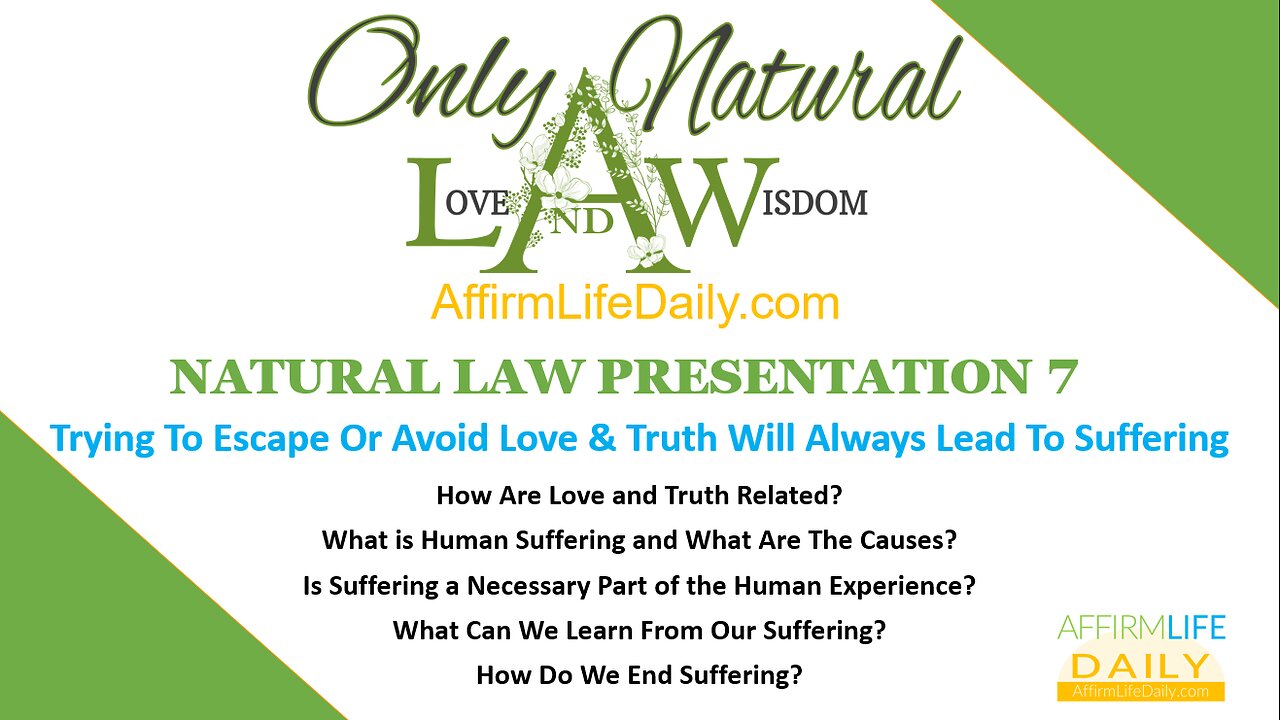 Only Natural

LOVE AND WISDOM

LAW

AffirmLifeDaily.com

NATURAL LAW PRESENTATION 7

Trying To Escape Or Avoid Love & Truth Will Always Lead To Suffering

How Are Love and Truth Related?

What is Human Suffering and What Are The Causes?

Is Suffering a Necessary Part of the Human Experience?

What Can We Learn From Our Suffering?

How Do We End Suffering?

AFFIRMLIFE DAILY AffirmLifeDaily.com